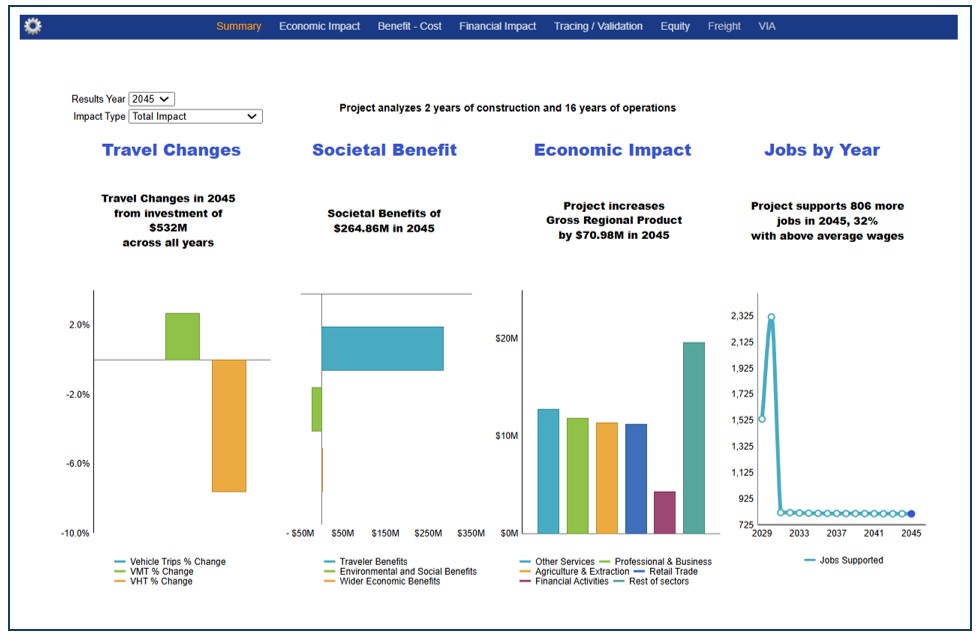 Summary Economic Impact Benefit - Cost Financial Impact Tracing / Validation Equity Freight VIA

Results Year 2045
Impact Type Total Impact

Project analyzes 2 years of construction and 16 years of operations

Travel Changes

Travel Changes in 2045 from investment of $532M across all years

2.0%
-2.0%
-6.0%
-10.0%

Vehicle Trips % Change
VMT % Change
VHT % Change

Societal Benefit

Societal Benefits of $264.86M in 2045

- $50M $50M $150M $250M $350M

Traveler Benefits
Environmental and Social Benefits
Wider Economic Benefits

Economic Impact

Project increases Gross Regional Product by $70.98M in 2045

$20M
$10M
$0M

Other Services Professional & Business
Agriculture & Extraction Retail Trade
Financial Activities Rest of sectors

Jobs by Year

Project supports 806 more jobs in 2045, 32% with above average wages

2,325
2,125
1,925
1,725
1,525
1,325
1,125
925
725

2029 2033 2037 2041 2045

Jobs Supported